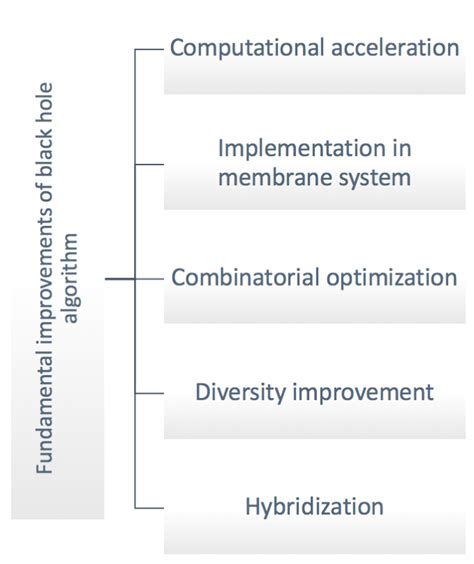 Fundamental improvements of black hole algorithm

Computational acceleration

Implementation in membrane system

Combinatorial optimization

Diversity improvement

Hybridization